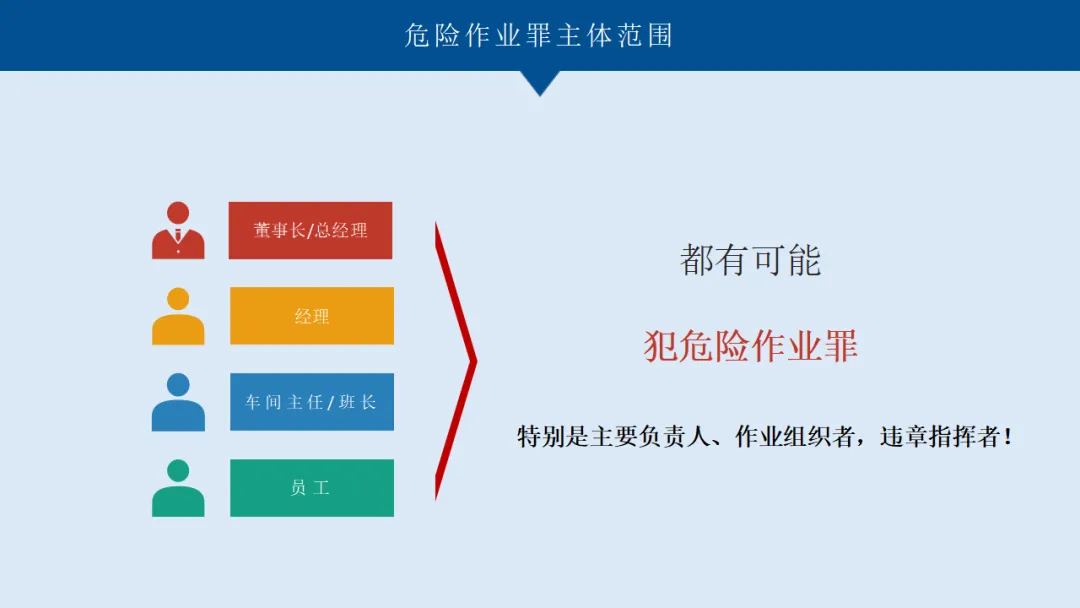 危险作业罪主体范围

董事长/总经理

经理

车间主任/班长

员工

都有可能

犯危险作业罪

特别是主要负责人、作业组织者，违章指挥者！